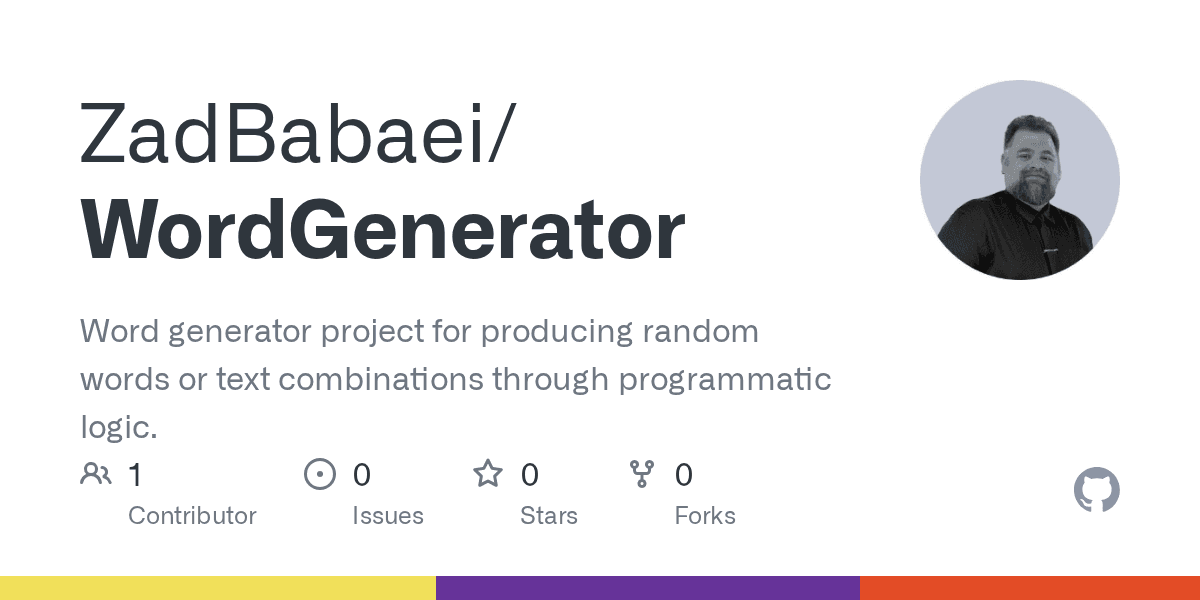 ZadBabaei/
WordGenerator

Word generator project for producing random words or text combinations through programmatic logic.

1
Contributor

0
Issues

0
Stars

0
Forks